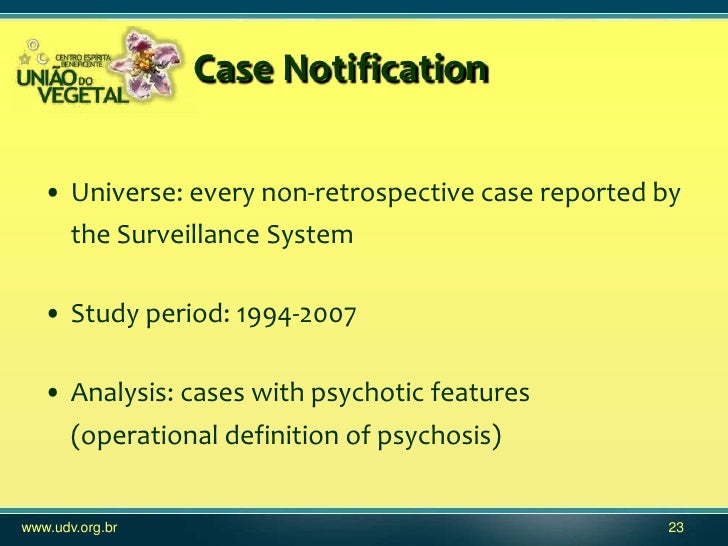 CENTRO ESPÍRITA BENEFICENTE UNIÃO DO VEGETAL

Case Notification

• Universe: every non-retrospective case reported by the Surveillance System

• Study period: 1994-2007

• Analysis: cases with psychotic features (operational definition of psychosis)

www.udv.org.br

23